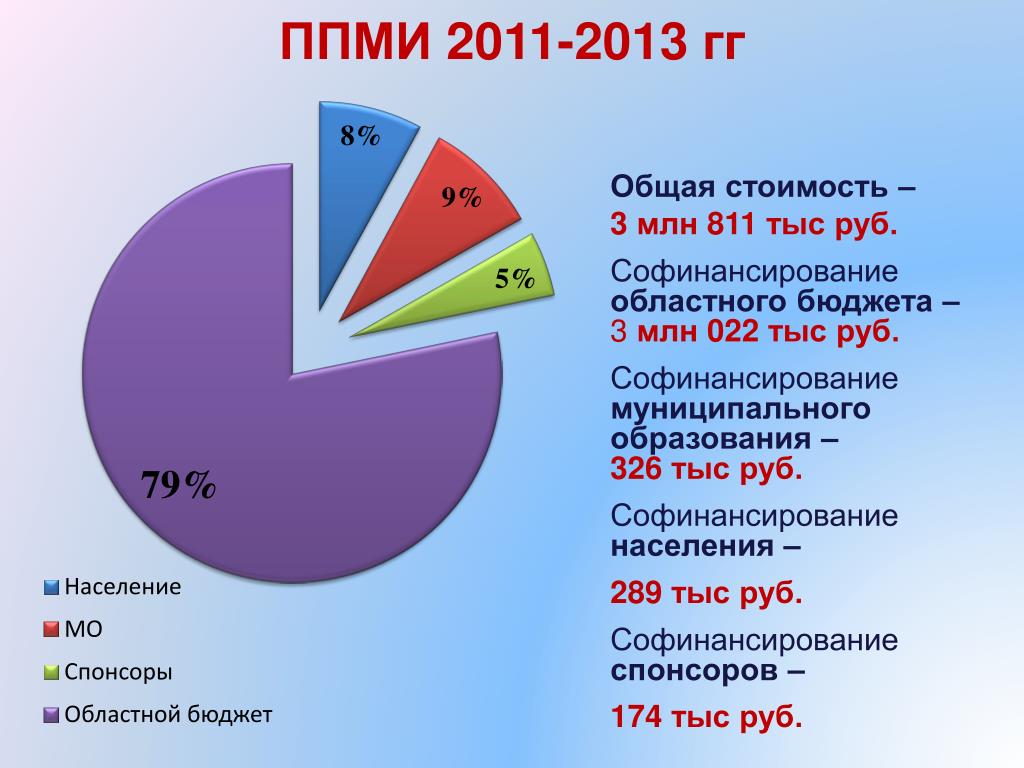 ППМИ 2011-2013 гг

8%

9%

5%

79%

Население

МО

Спонсоры

Областной бюджет

Общая стоимость –
3 млн 811 тыс руб.

Софинансирование областного бюджета – 3 млн 022 тыс руб.

Софинансирование муниципального образования – 326 тыс руб.

Софинансирование населения –

289 тыс руб.

Софинансирование спонсоров –

174 тыс руб.